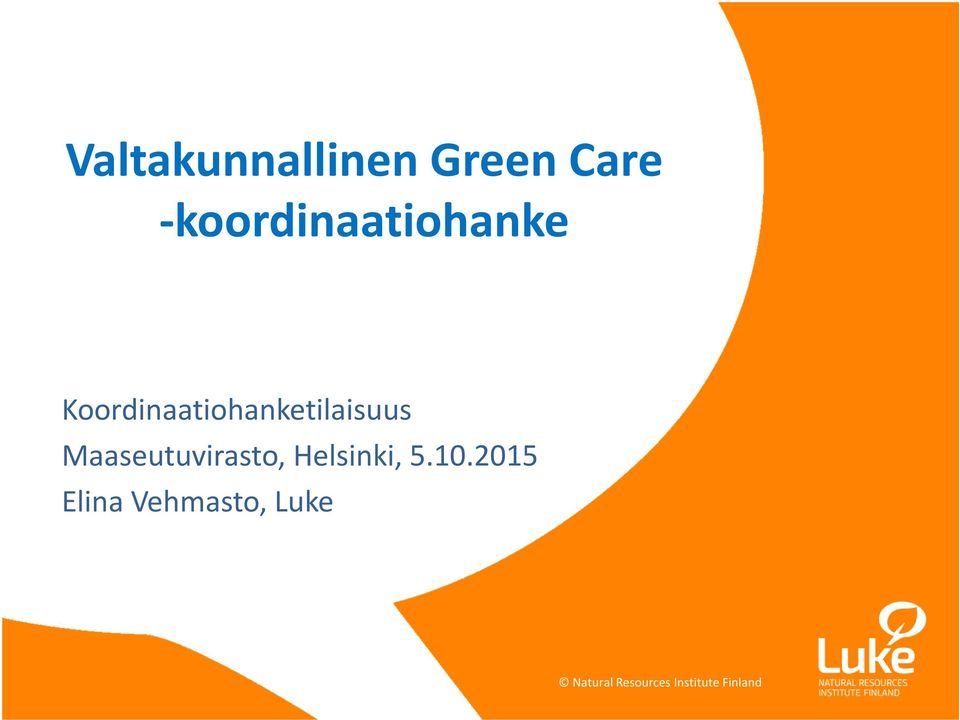 Valtakunnallinen Green Care -koordinaatiohanke

Koordinaatiohanketilaisuus
Maaseutuvirasto, Helsinki, 5.10.2015
Elina Vehmasto, Luke

© Natural Resources Institute Finland

Luke
NATURAL RESOURCES
INSTITUTE FINLAND